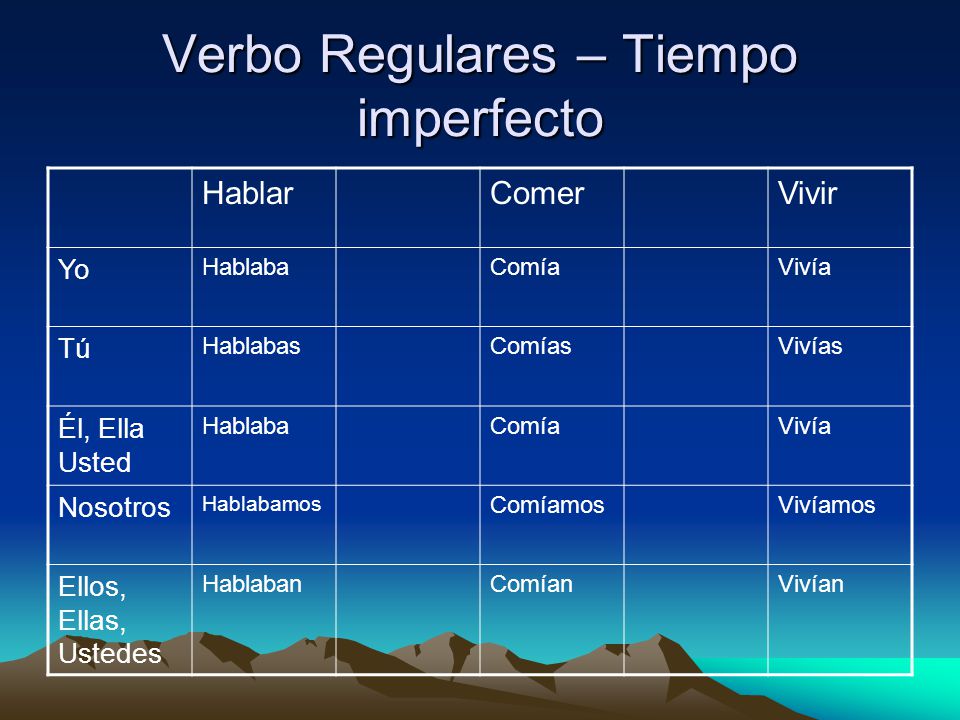 Verbo Regulares – Tiempo imperfecto

| | Hablar | | Comer | | Vivir |
|---|---|---|---|---|---|
| Yo | Hablaba | | Comía | | Vivía |
| Tú | Hablabas | | Comías | | Vivías |
| Él, Ella Usted | Hablaba | | Comía | | Vivía |
| Nosotros | Hablabamos | | Comíamos | | Vivíamos |
| Ellos, Ellas, Ustedes | Hablaban | | Comían | | Vivían |